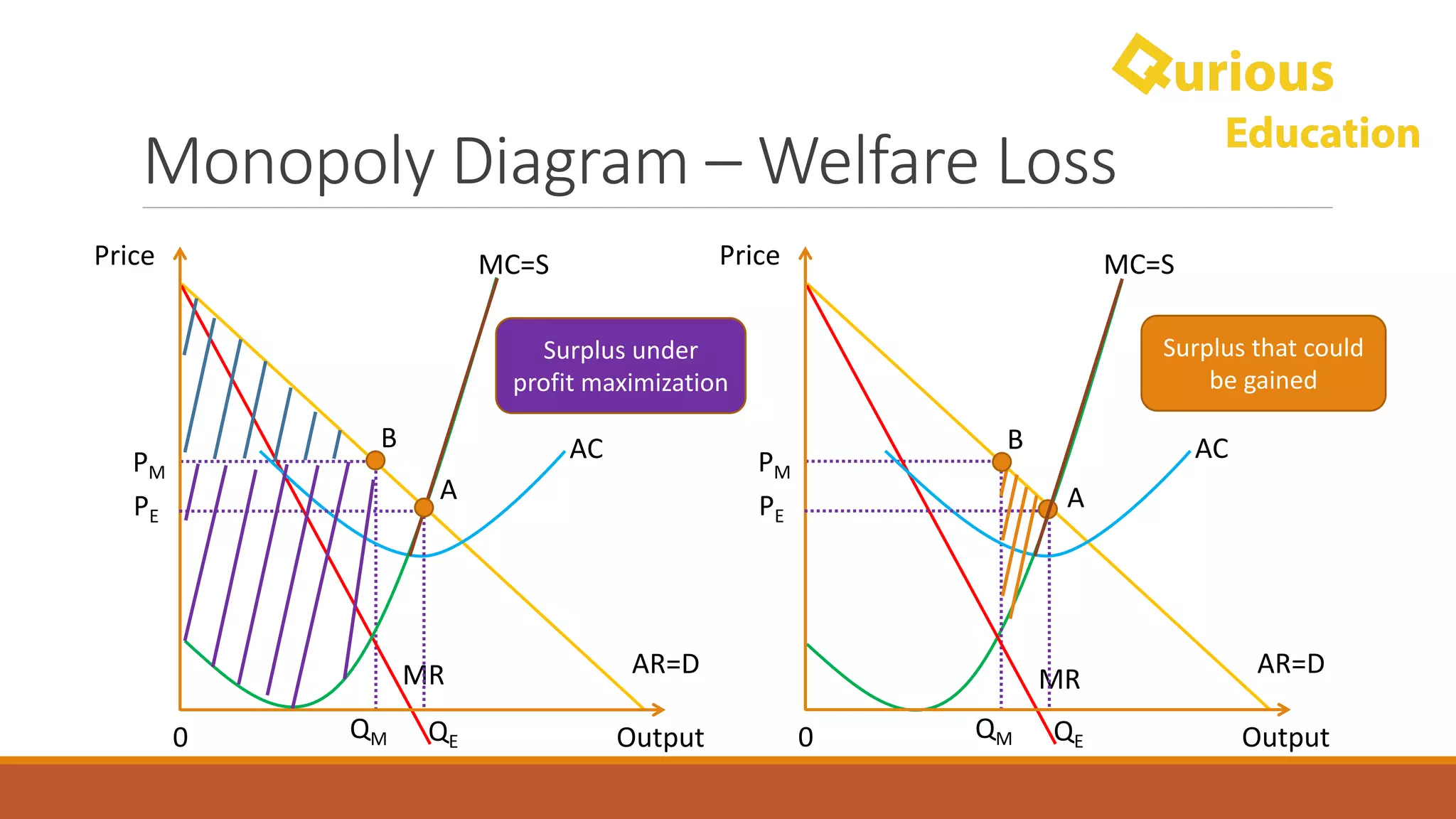 Qurious Education

Monopoly Diagram – Welfare Loss

Price

MC=S

Surplus under profit maximization

B

AC

$P_M$

A

$P_E$

MR

AR=D

0

$Q_M$

$Q_E$

Output

Price

MC=S

Surplus that could be gained

B

AC

$P_M$

A

$P_E$

MR

AR=D

0

$Q_M$

$Q_E$

Output